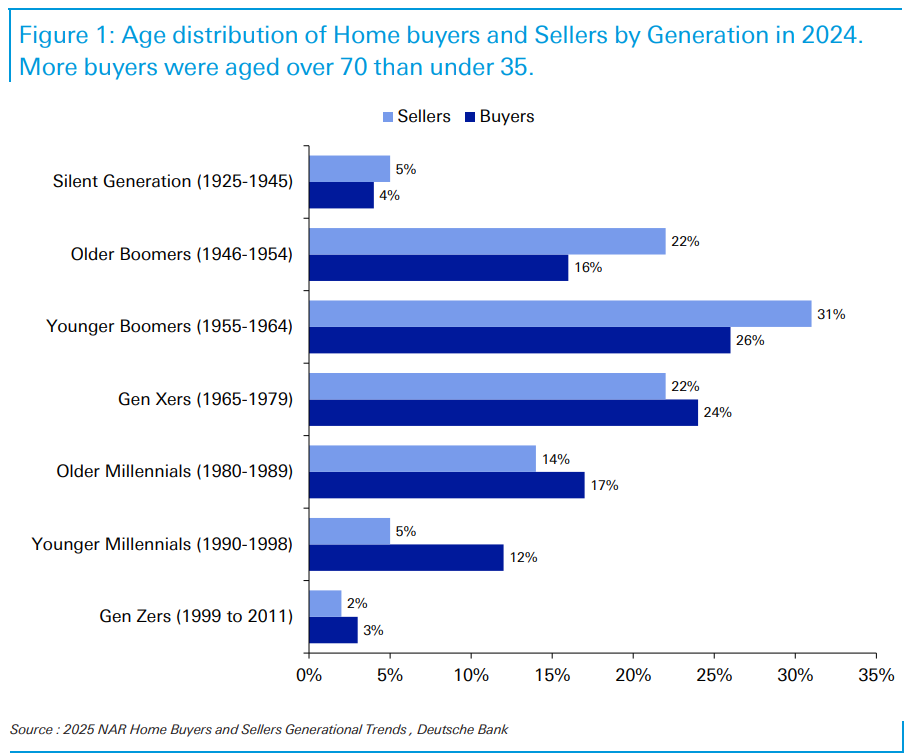 Figure 1: Age distribution of Home buyers and Sellers by Generation in 2024. More buyers were aged over 70 than under 35.

Sellers Buyers

Silent Generation (1925-1945) 5% 4%

Older Boomers (1946-1954) 22% 16%

Younger Boomers (1955-1964) 31% 26%

Gen Xers (1965-1979) 22% 24%

Older Millennials (1980-1989) 14% 17%

Younger Millennials (1990-1998) 5% 12%

Gen Zers (1999 to 2011) 2% 3%

0% 5% 10% 15% 20% 25% 30% 35%

Source : 2025 NAR Home Buyers and Sellers Generational Trends , Deutsche Bank